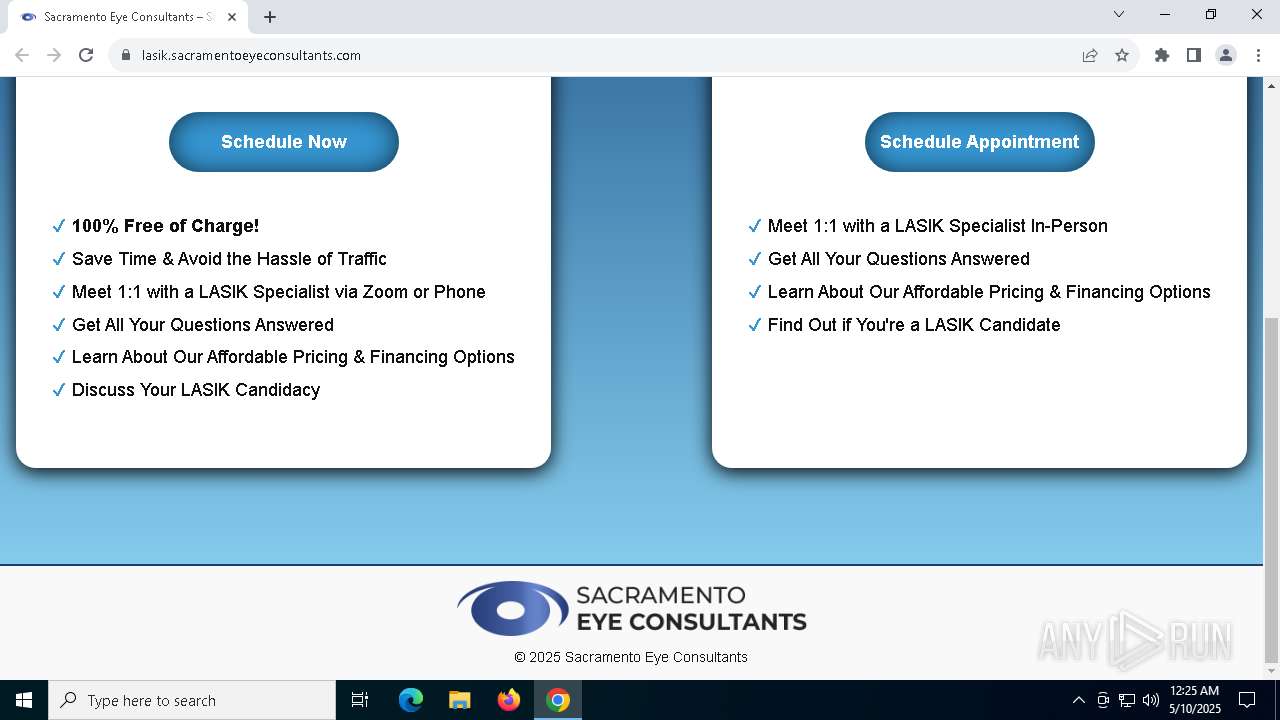 Sacramento Eye Consultants – S

lasik.sacramentoeyeconsultants.com

Schedule Now

✓ 100% Free of Charge!
✓ Save Time & Avoid the Hassle of Traffic
✓ Meet 1:1 with a LASIK Specialist via Zoom or Phone
✓ Get All Your Questions Answered
✓ Learn About Our Affordable Pricing & Financing Options
✓ Discuss Your LASIK Candidacy

Schedule Appointment

✓ Meet 1:1 with a LASIK Specialist In-Person
✓ Get All Your Questions Answered
✓ Learn About Our Affordable Pricing & Financing Options
✓ Find Out if You're a LASIK Candidate

SACRAMENTO
EYE CONSULTANTS

© 2025 Sacramento Eye Consultants

ANY RUN

Type here to search

12:25 AM
5/10/2025